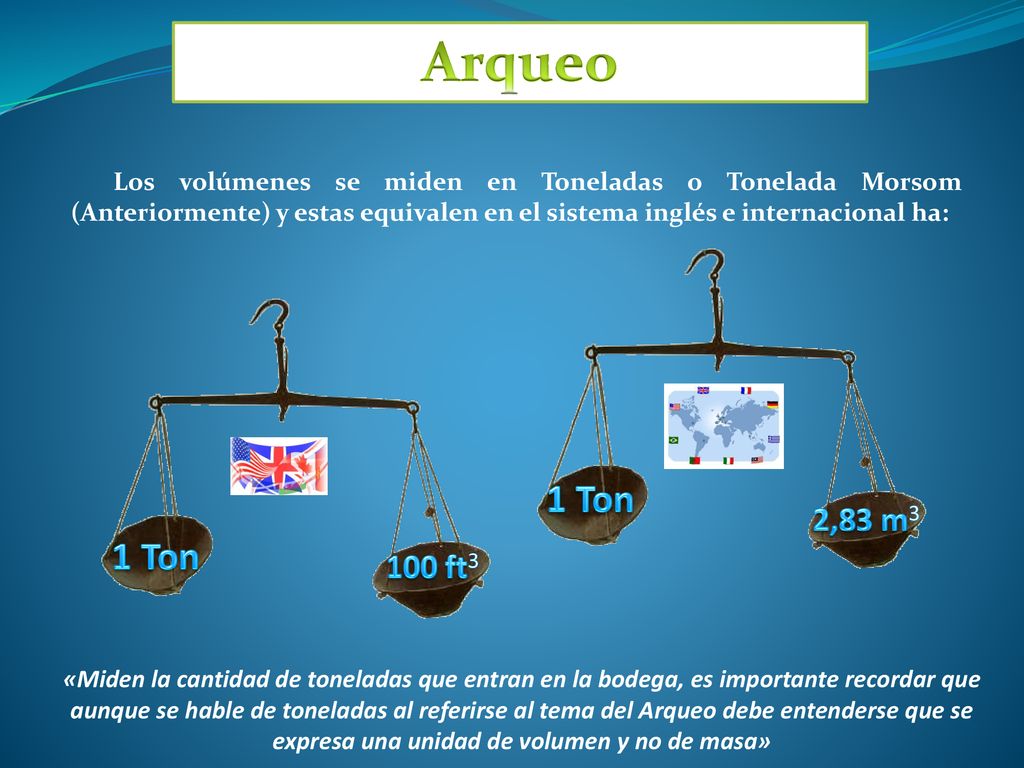 Arqueo

Los volúmenes se miden en Toneladas o Tonelada Morsom (Anteriormente) y estas equivalen en el sistema inglés e internacional ha:

1 Ton

100 ft$^3$

1 Ton

2,83 m$^3$

«Miden la cantidad de toneladas que entran en la bodega, es importante recordar que aunque se hable de toneladas al referirse al tema del Arqueo debe entenderse que se expresa una unidad de volumen y no de masa»